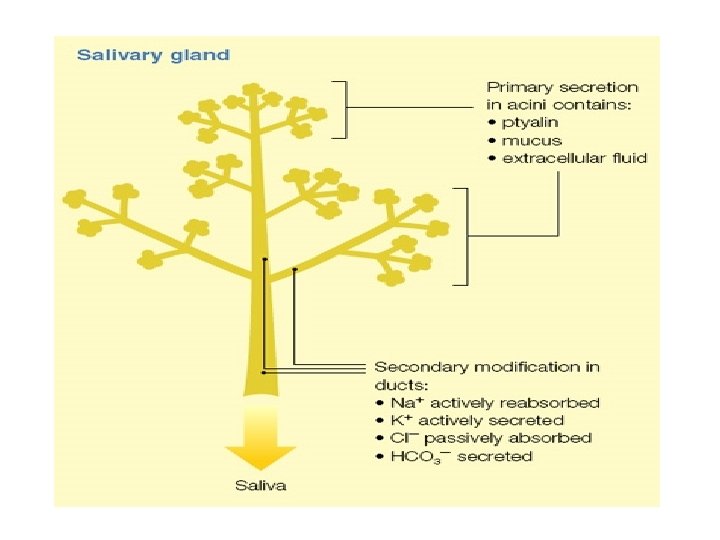 Salivary gland

Primary secretion in acini contains:
• ptyalin
• mucus
• extracellular fluid

Secondary modification in ducts:
• $Na^+$ actively reabsorbed
• $K^+$ actively secreted
• $Cl^-$ passively absorbed
• $HCO_3^-$ secreted

Saliva